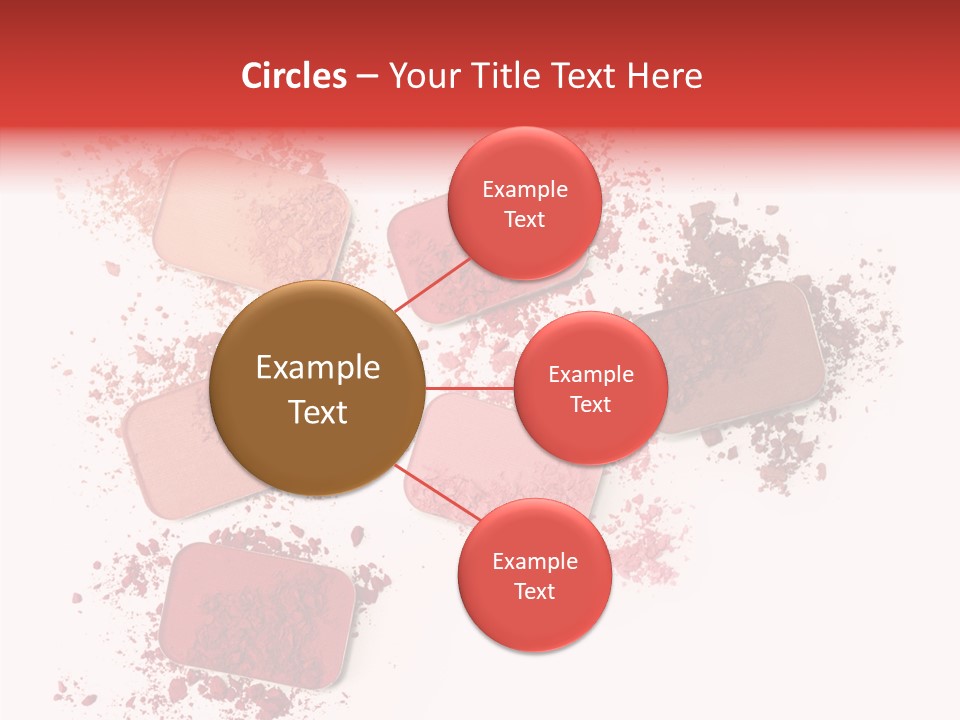 Circles – Your Title Text Here

Example Text

Example Text

Example Text

Example Text